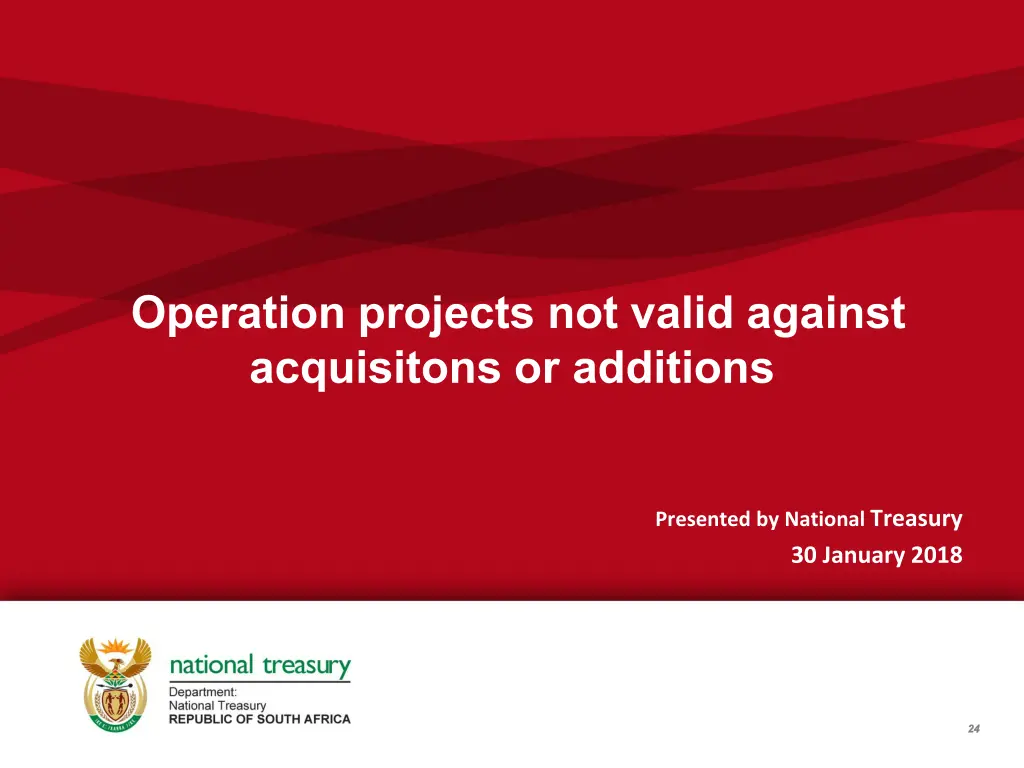 Operation projects not valid against acquisitons or additions

Presented by National Treasury
30 January 2018

national treasury
Department:
National Treasury
REPUBLIC OF SOUTH AFRICA

24